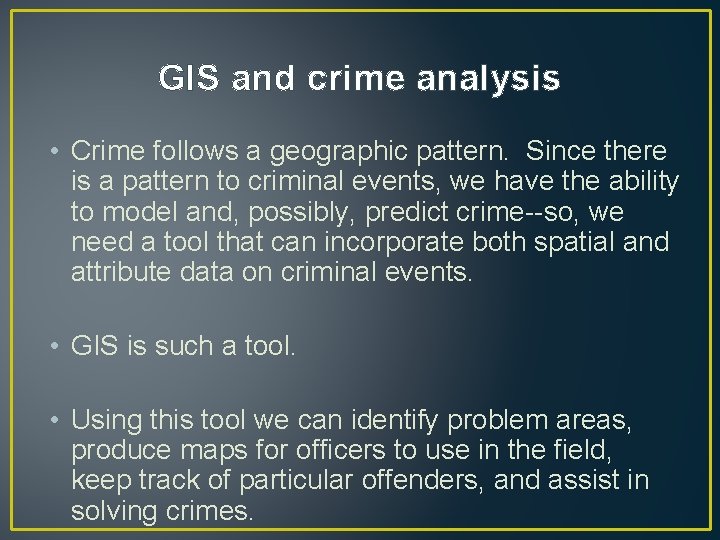 GIS and crime analysis

• Crime follows a geographic pattern. Since there is a pattern to criminal events, we have the ability to model and, possibly, predict crime--so, we need a tool that can incorporate both spatial and attribute data on criminal events.

• GIS is such a tool.

• Using this tool we can identify problem areas, produce maps for officers to use in the field, keep track of particular offenders, and assist in solving crimes.